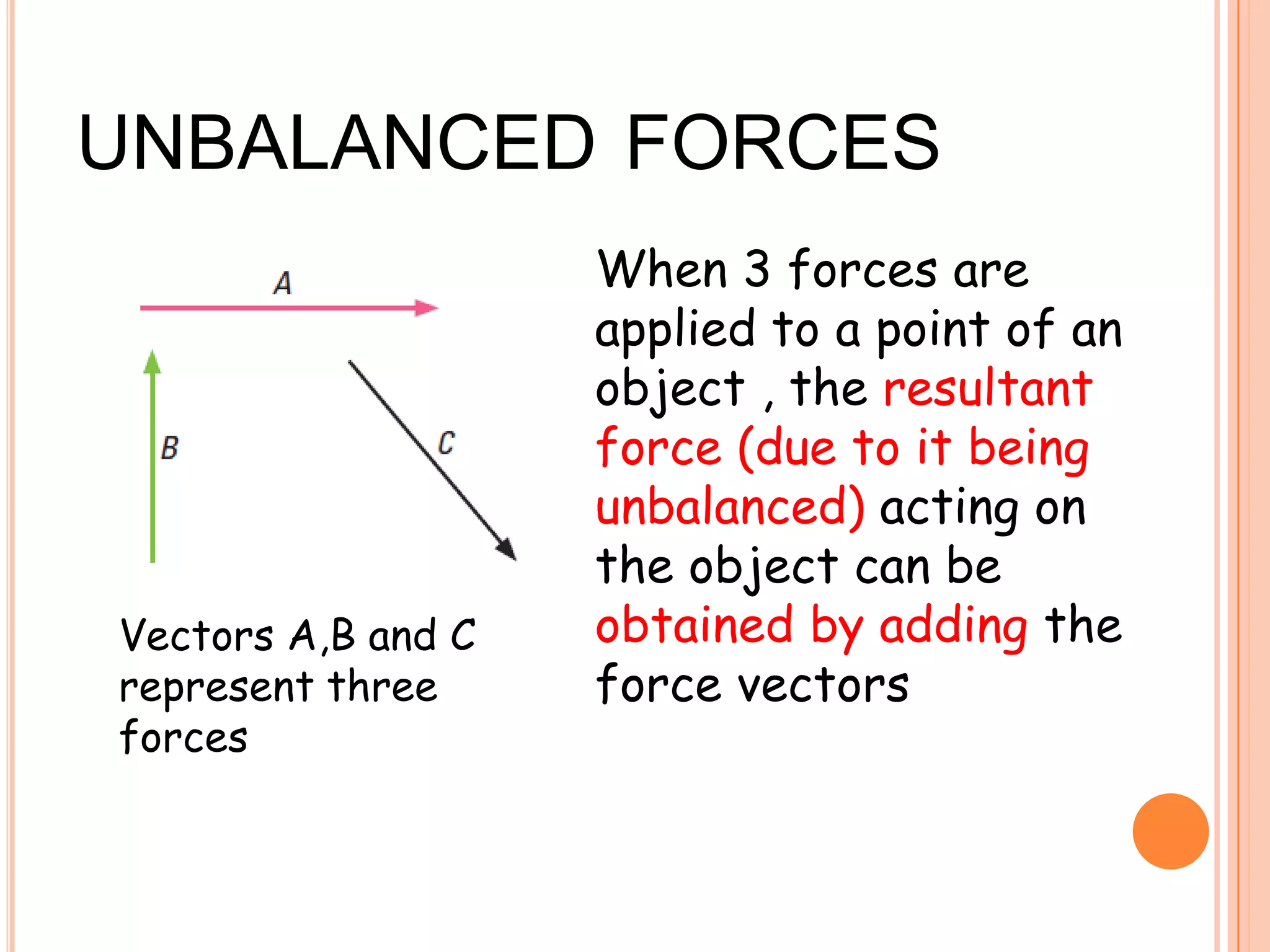 UNBALANCED FORCES

A

B

C

Vectors A,B and C represent three forces

When 3 forces are applied to a point of an object , the resultant force (due to it being unbalanced) acting on the object can be obtained by adding the force vectors